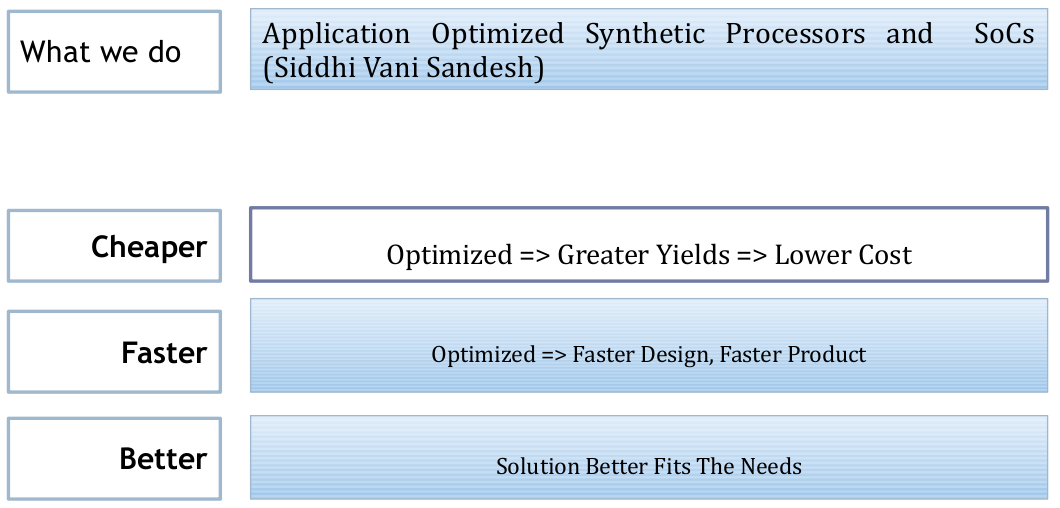 What we do

Application Optimized Synthetic Processors and SoCs (Siddhi Vani Sandesh)

Cheaper

Optimized => Greater Yields => Lower Cost

Faster

Optimized => Faster Design, Faster Product

Better

Solution Better Fits The Needs